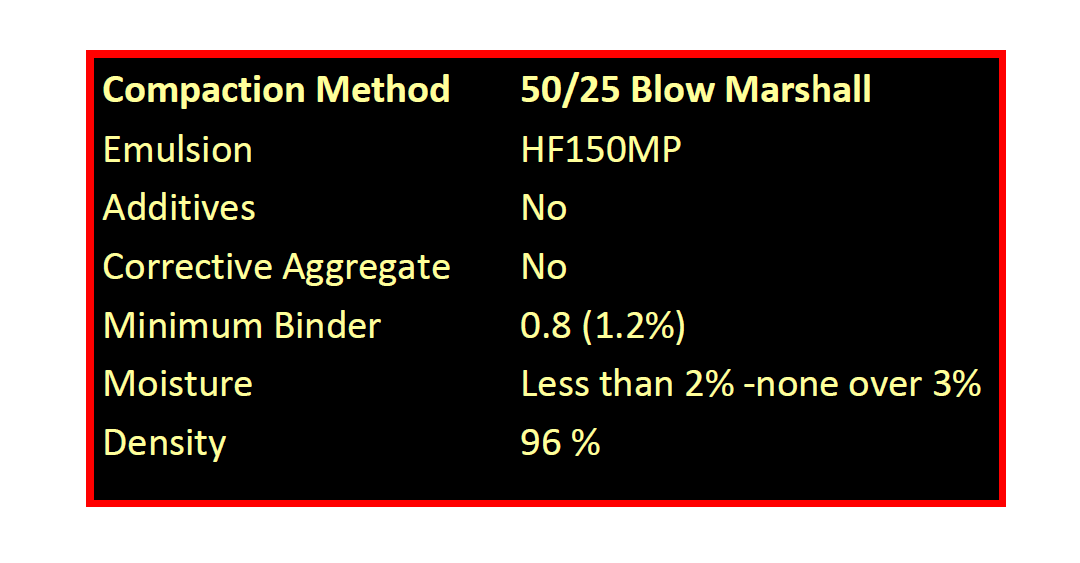 | Compaction Method | 50/25 Blow Marshall |
|---|---|
| Emulsion | HF150MP |
| Additives | No |
| Corrective Aggregate | No |
| Minimum Binder | 0.8 (1.2%) |
| Moisture | Less than 2% -none over 3% |
| Density | 96 % |